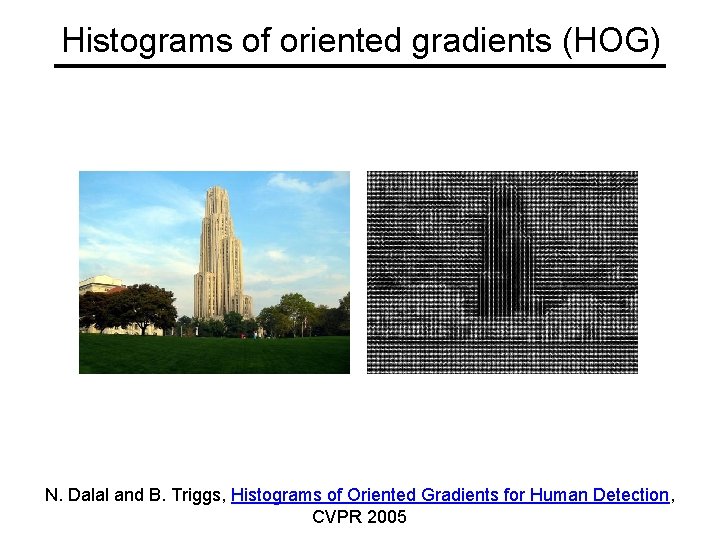 Histograms of oriented gradients (HOG)

N. Dalal and B. Triggs, Histograms of Oriented Gradients for Human Detection, CVPR 2005